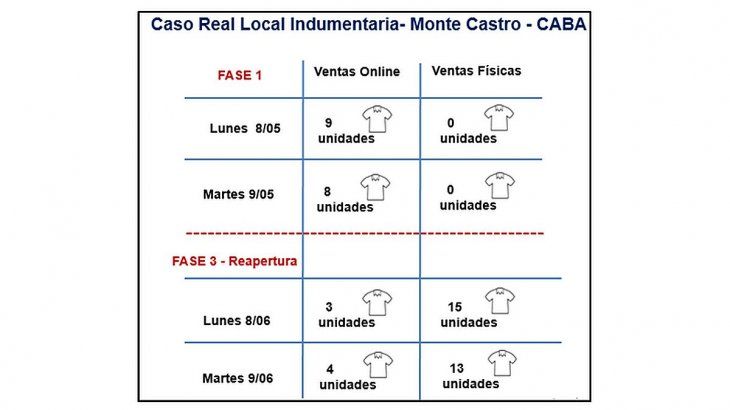 Caso Real Local Indumentaria- Monte Castro - CABA

| FASE 1 | Ventas Online | Ventas Físicas |
|---|---|---|
| Lunes 8/05 | 9 unidades | 0 unidades |
| Martes 9/05 | 8 unidades | 0 unidades |
| FASE 3 - Reapertura | | |
| Lunes 8/06 | 3 unidades | 15 unidades |
| Martes 9/06 | 4 unidades | 13 unidades |